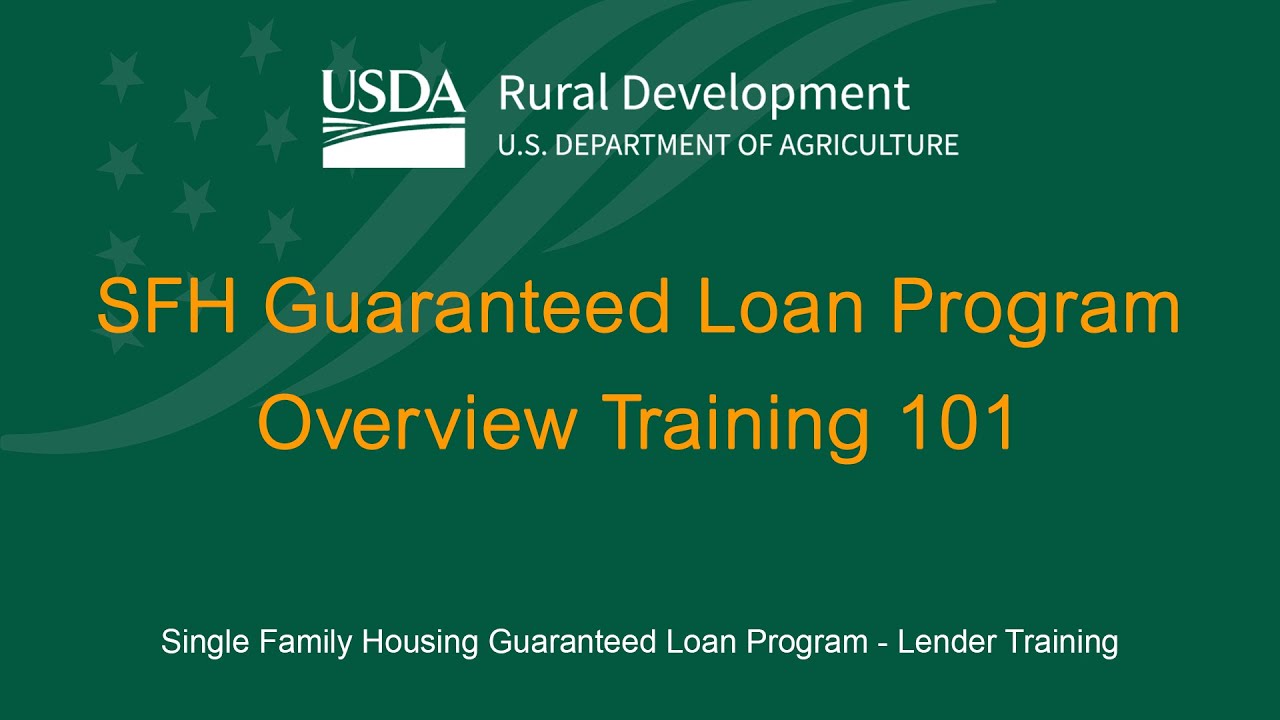 USDA Rural Development
U.S. DEPARTMENT OF AGRICULTURE

SFH Guaranteed Loan Program Overview Training 101

Single Family Housing Guaranteed Loan Program - Lender Training